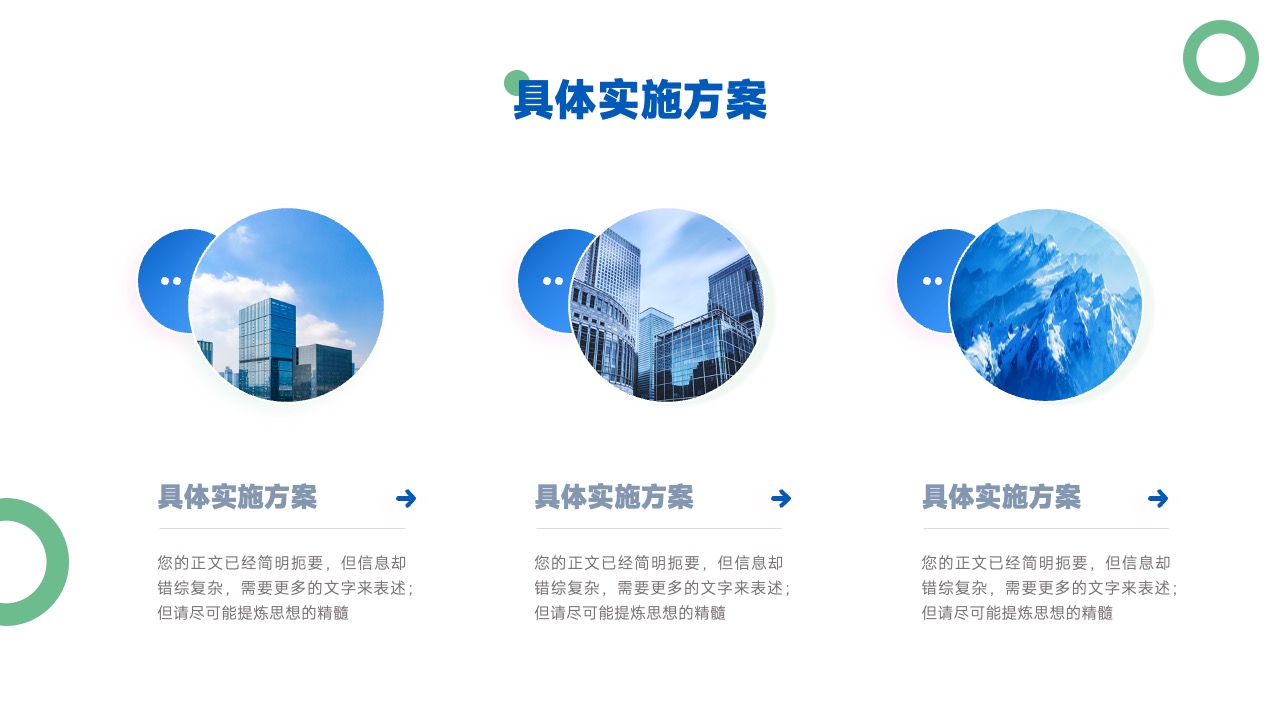 具体实施方案

具体实施方案

您的正文已经简明扼要，但信息却错综复杂，需要更多的文字来表述；但请尽可能提炼思想的精髓

具体实施方案

您的正文已经简明扼要，但信息却错综复杂，需要更多的文字来表述；但请尽可能提炼思想的精髓

具体实施方案

您的正文已经简明扼要，但信息却错综复杂，需要更多的文字来表述；但请尽可能提炼思想的精髓